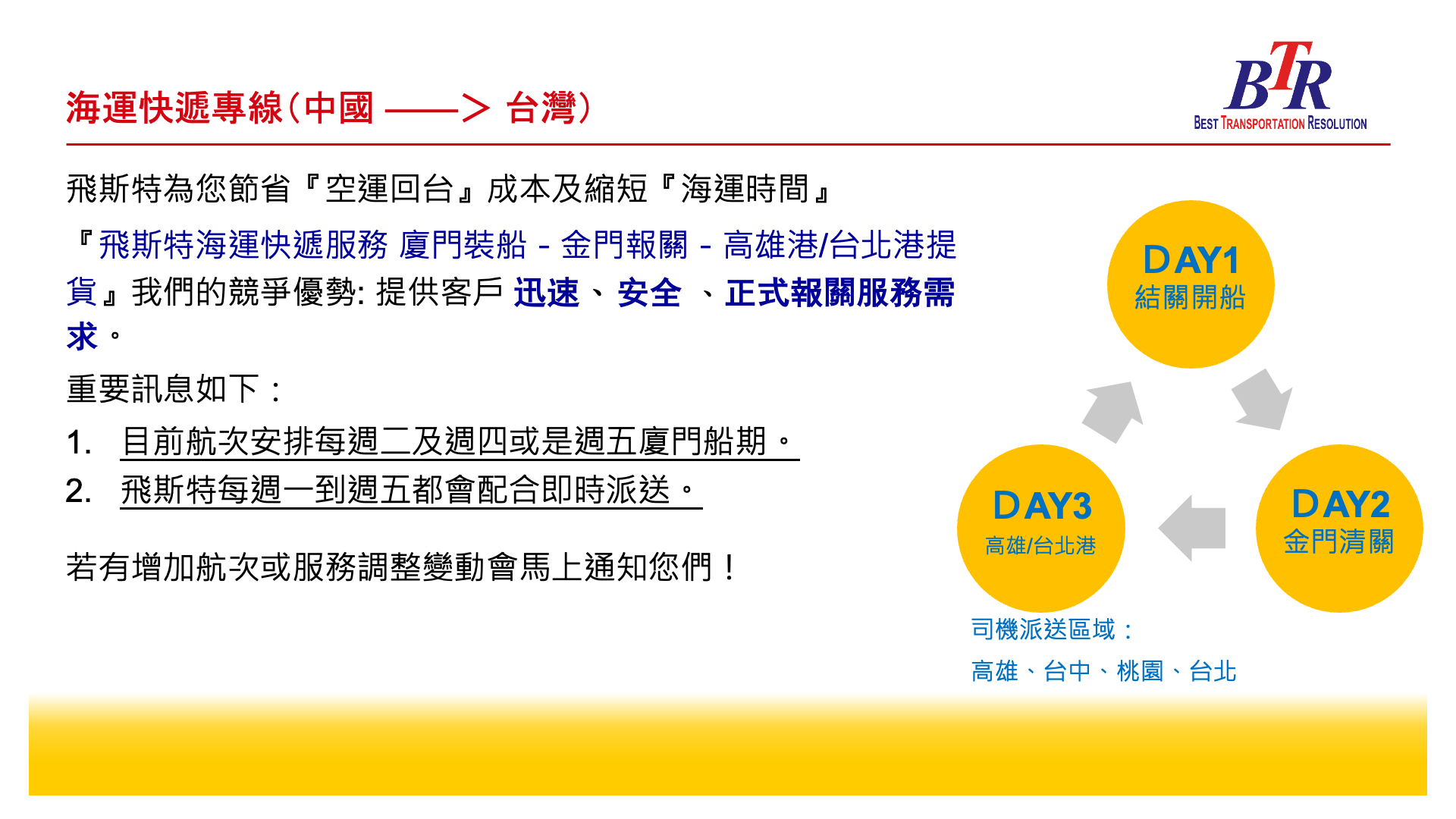 海運快遞專線(中國 ——> 台灣)

BTR
BEST TRANSPORTATION RESOLUTION

飛斯特為您節省『空運回台』成本及縮短『海運時間』

『飛斯特海運快遞服務 廈門裝船 - 金門報關 - 高雄港/台北港提貨』我們的競爭優勢: 提供客戶 迅速、安全 、正式報關服務需求。

重要訊息如下：

1. 目前航次安排每週二及週四或是週五廈門船期。
2. 飛斯特每週一到週五都會配合即時派送。

若有增加航次或服務調整變動會馬上通知您們！

DAY1
結關開船

DAY2
金門清關

DAY3
高雄/台北港

司機派送區域：
高雄、台中、桃園、台北